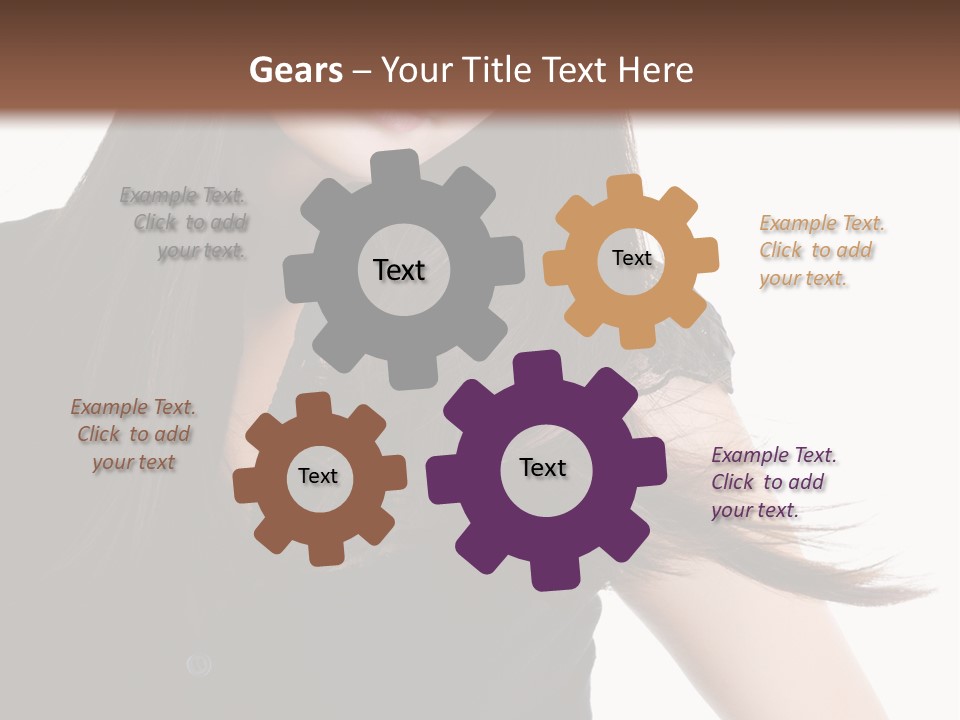 Gears – Your Title Text Here

Example Text. Click to add your text.

Text

Text

Example Text. Click to add your text.

Example Text. Click to add your text

Text

Text

Example Text. Click to add your text.